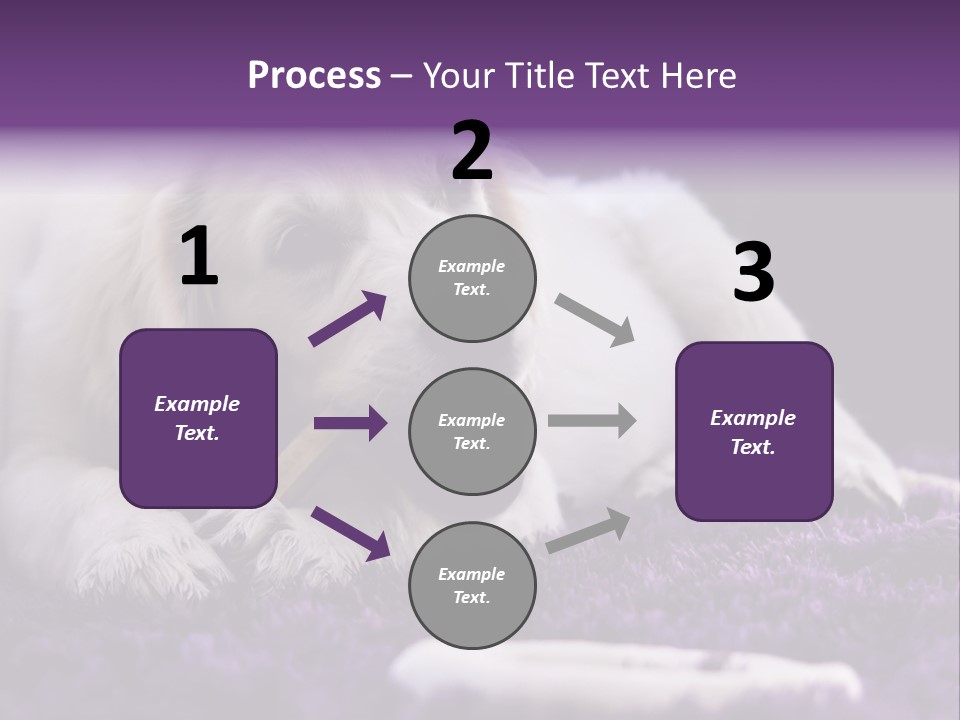 Process – Your Title Text Here

1

Example Text.

2

Example Text.

Example Text.

Example Text.

3

Example Text.